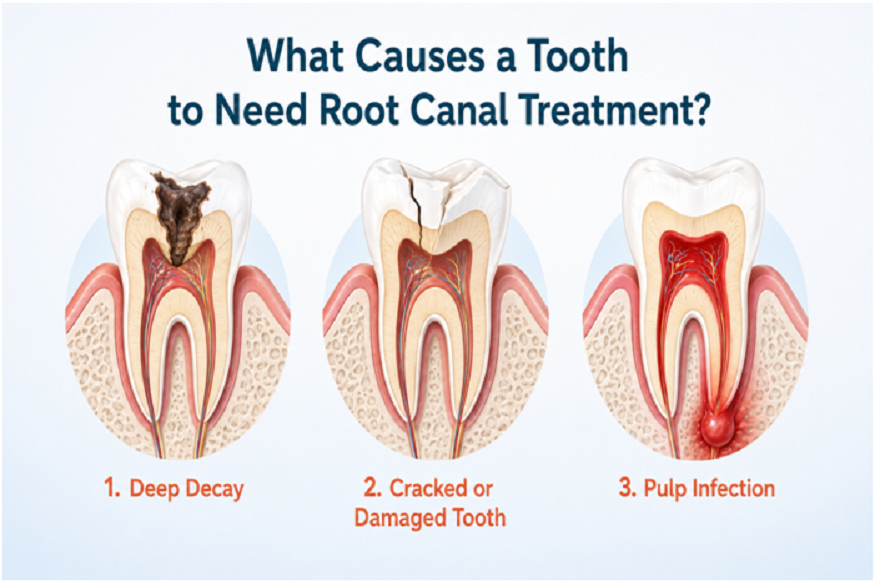 What Causes a Tooth to Need Root Canal Treatment?

1. Deep Decay

2. Cracked or Damaged Tooth

3. Pulp Infection